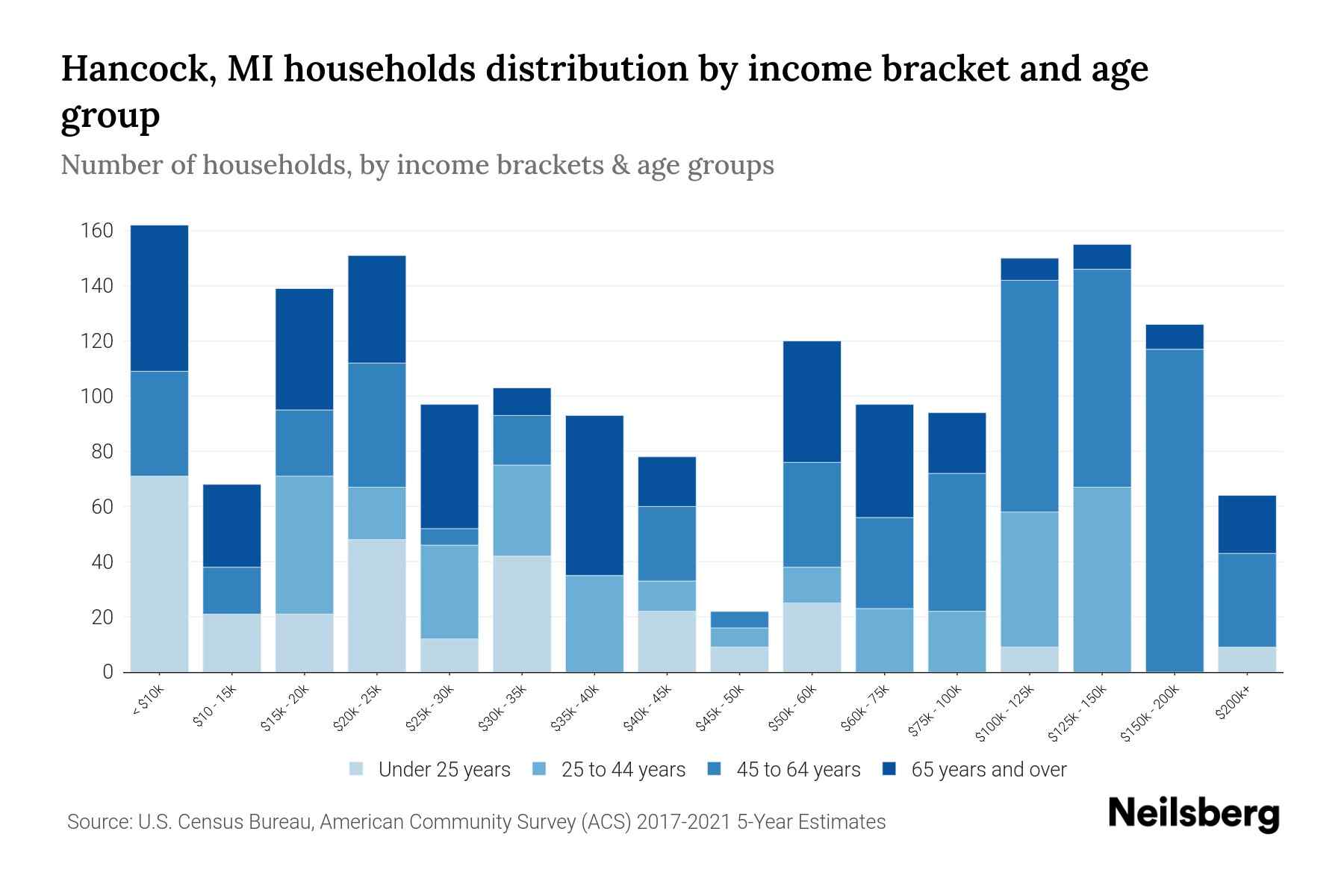 Hancock, MI households distribution by income bracket and age group

Number of households, by income brackets & age groups

160
140
120
100
80
60
40
20
0

< $10k
$10 - 15k
$15k - 20k
$20k - 25k
$25k - 30k
$30k - 35k
$35k - 40k
$40k - 45k
$45k - 50k
$50k - 60k
$60k - 75k
$75k - 100k
$100k - 125k
$125k - 150k
$150k - 200k
$200k+

Under 25 years
25 to 44 years
45 to 64 years
65 years and over

Source: U.S. Census Bureau, American Community Survey (ACS) 2017-2021 5-Year Estimates

Neilsberg